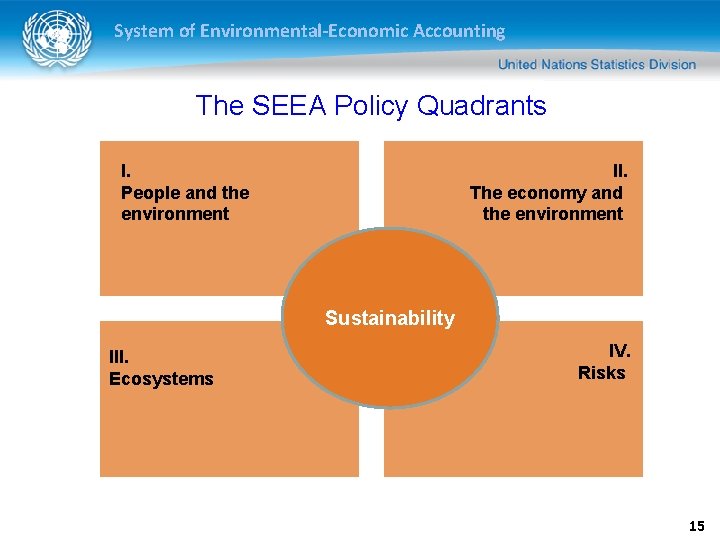 System of Environmental-Economic Accounting

United Nations Statistics Division

The SEEA Policy Quadrants

I.
People and the environment

II.
The economy and the environment

Sustainability

III.
Ecosystems

IV.
Risks

15